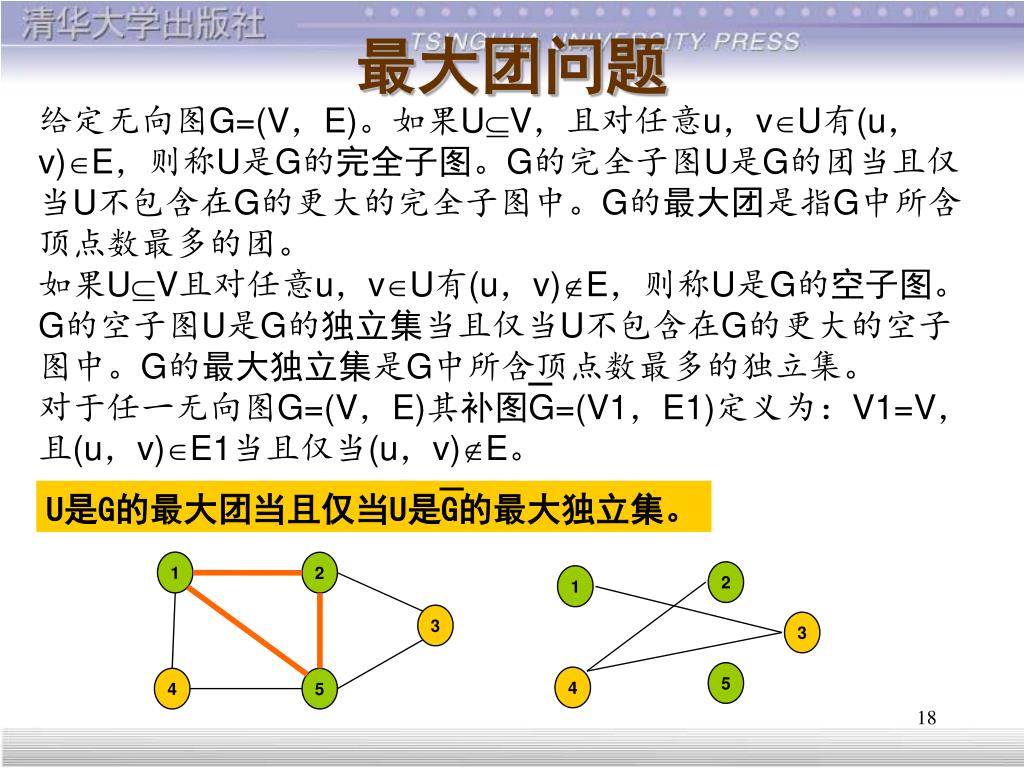 清华大学出版社
TSINGHUA UNIVERSITY PRESS

最大团问题

给定无向图G=(V，E)。如果U$\subseteq$V，且对任意u，v$\in$U有(u，v)$\in$E，则称U是G的完全子图。G的完全子图U是G的团当且仅当U不包含在G的更大的完全子图中。G的最大团是指G中所含顶点数最多的团。
如果U$\subseteq$V且对任意u，v$\in$U有(u，v)$\notin$E，则称U是G的空子图。G的空子图U是G的独立集当且仅当U不包含在G的更大的空子图中。G的最大独立集是G中所含顶点数最多的独立集。
对于任一无向图G=(V，E)其补图$\overline{G}$=(V1，E1)定义为：V1=V，且(u，v)$\in$E1当且仅当(u，v)$\notin$E。

U是G的最大团当且仅当U是$\overline{G}$的最大独立集。

1 2 3 4 5

1 2 3 4 5

18